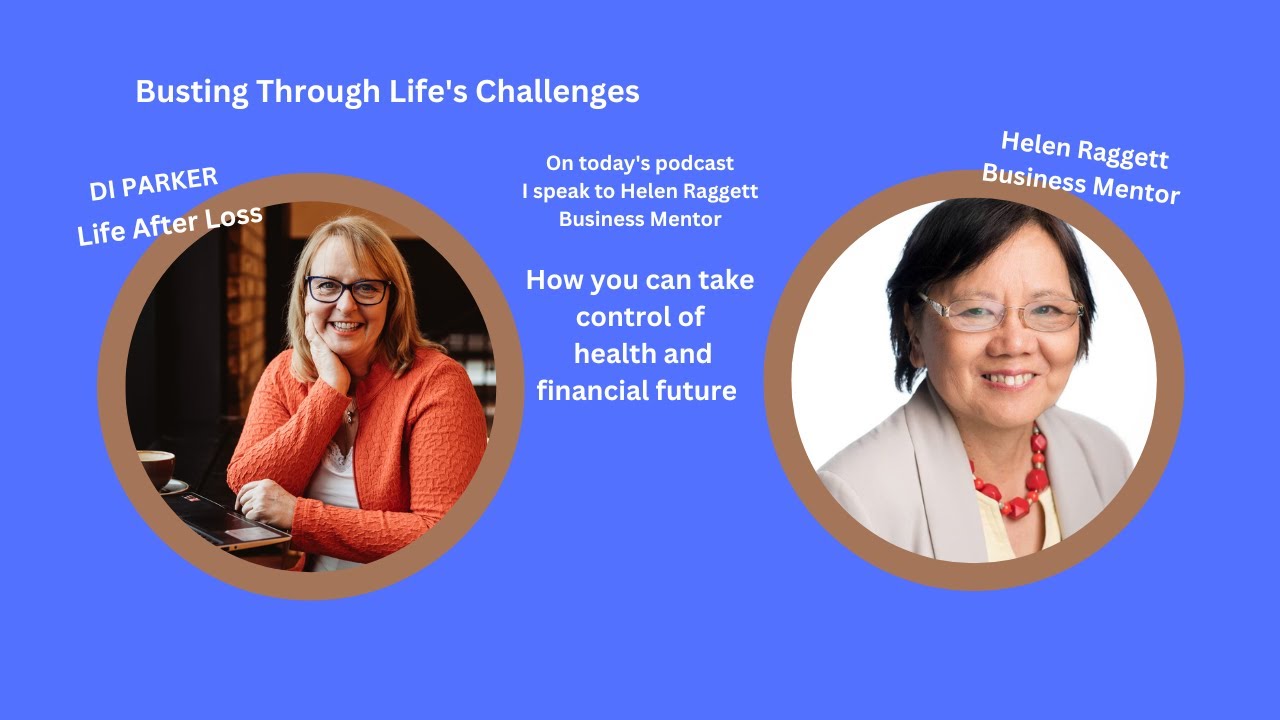 Busting Through Life's Challenges

DI PARKER
Life After Loss

On today's podcast
I speak to Helen Raggett
Business Mentor

How you can take control of health and financial future

Helen Raggett
Business Mentor